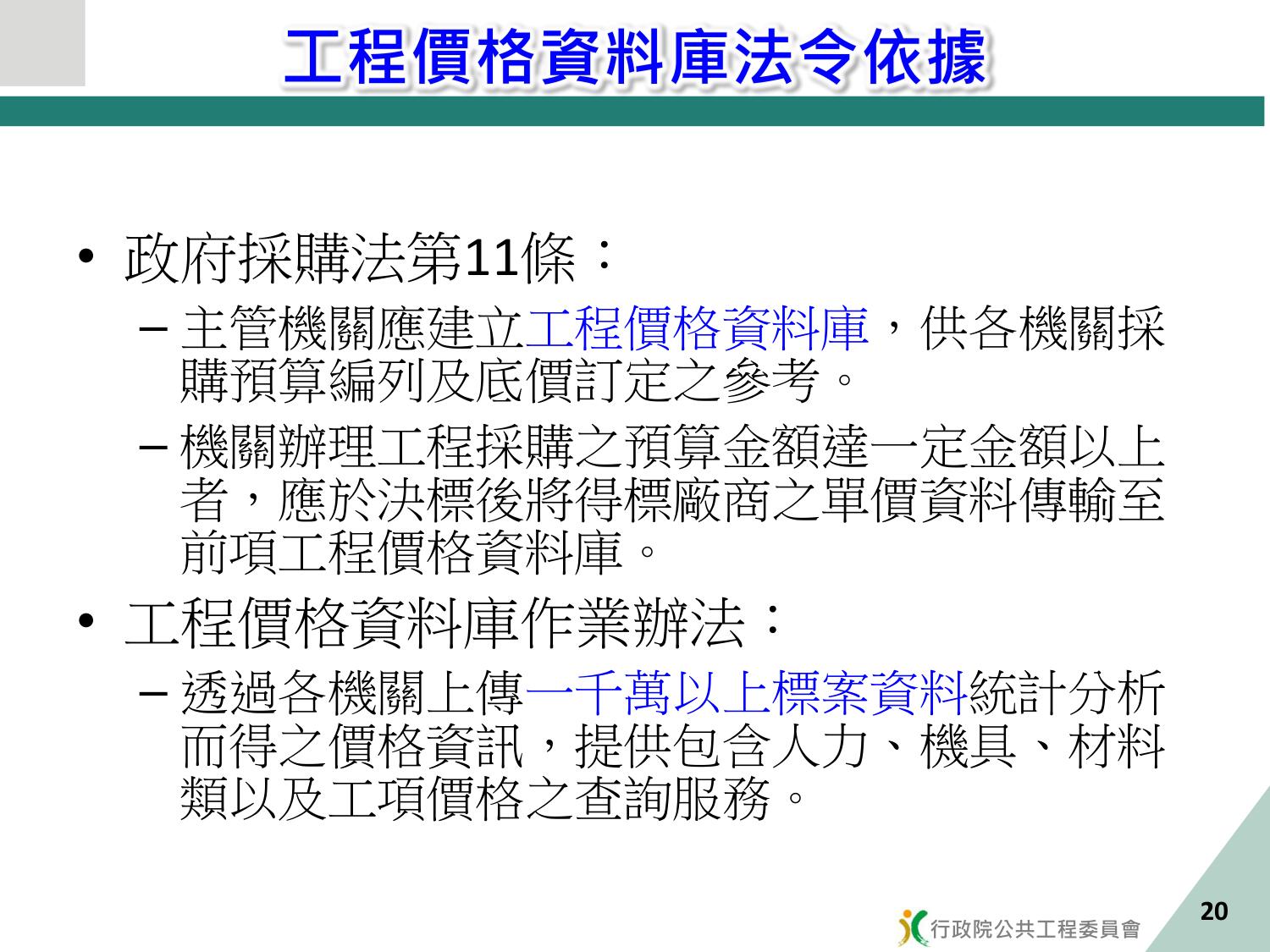 工程價格資料庫法令依據

• 政府採購法第11條：
– 主管機關應建立工程價格資料庫，供各機關採購預算編列及底價訂定之參考。
– 機關辦理工程採購之預算金額達一定金額以上者，應於決標後將得標廠商之單價資料傳輸至前項工程價格資料庫。
• 工程價格資料庫作業辦法：
– 透過各機關上傳一千萬以上標案資料統計分析而得之價格資訊，提供包含人力、機具、材料類以及工項價格之查詢服務。

行政院公共工程委員會
20